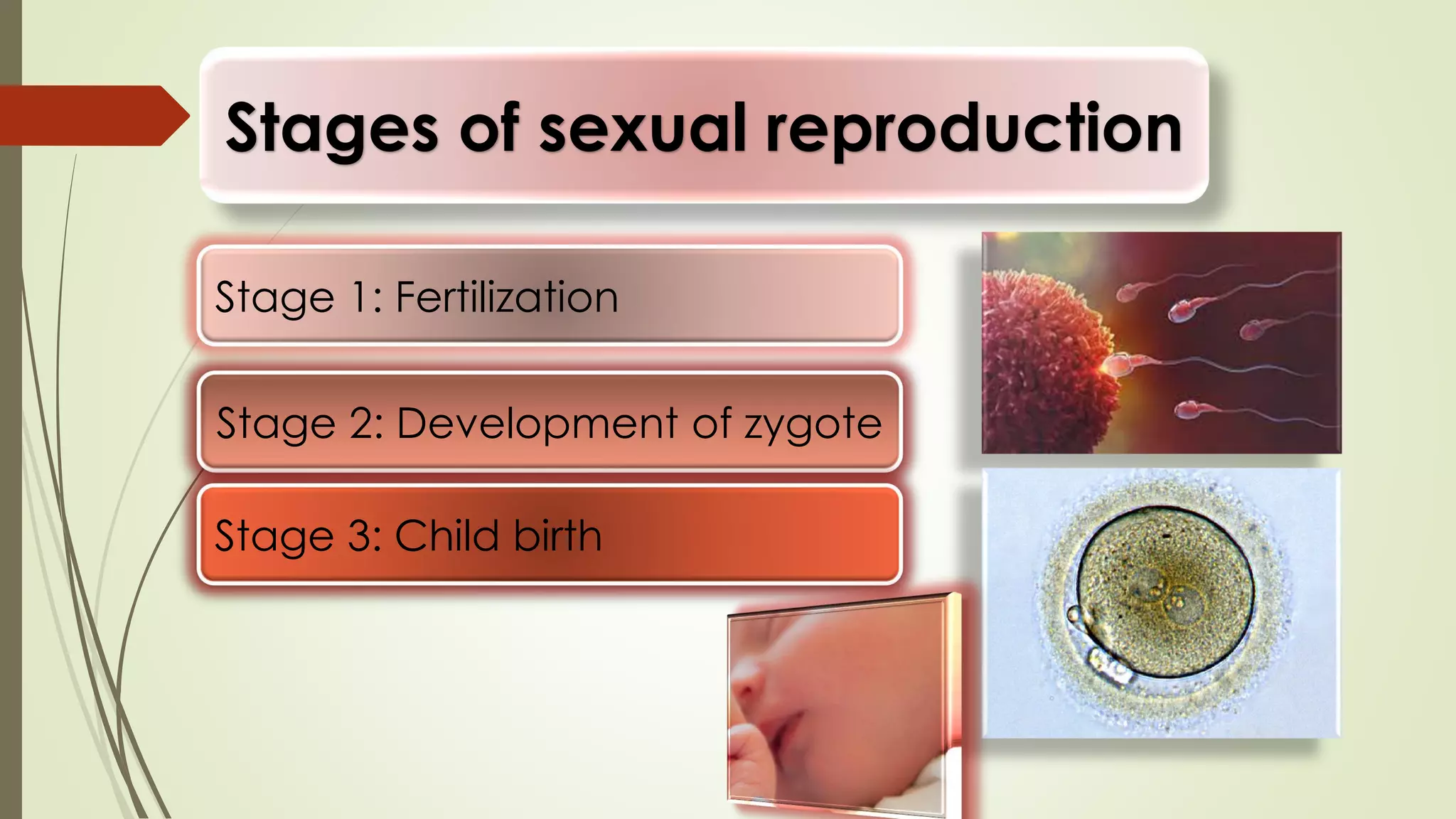 Stages of sexual reproduction

Stage 1: Fertilization

Stage 2: Development of zygote

Stage 3: Child birth